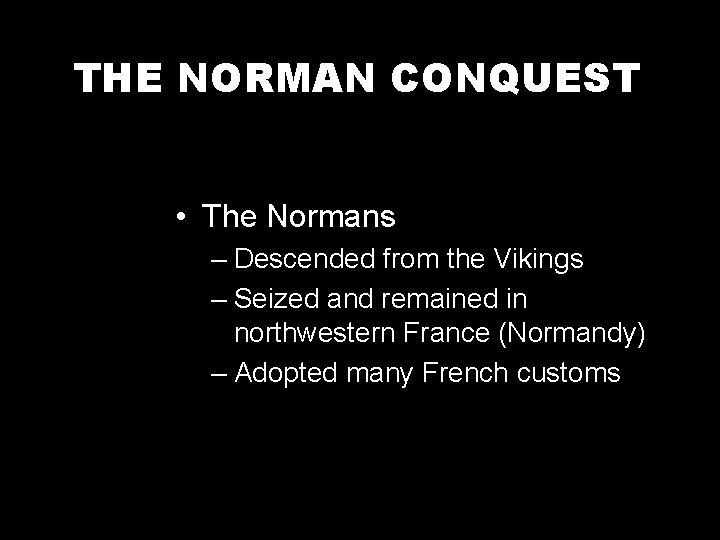 THE NORMAN CONQUEST

• The Normans
– Descended from the Vikings
– Seized and remained in northwestern France (Normandy)
– Adopted many French customs